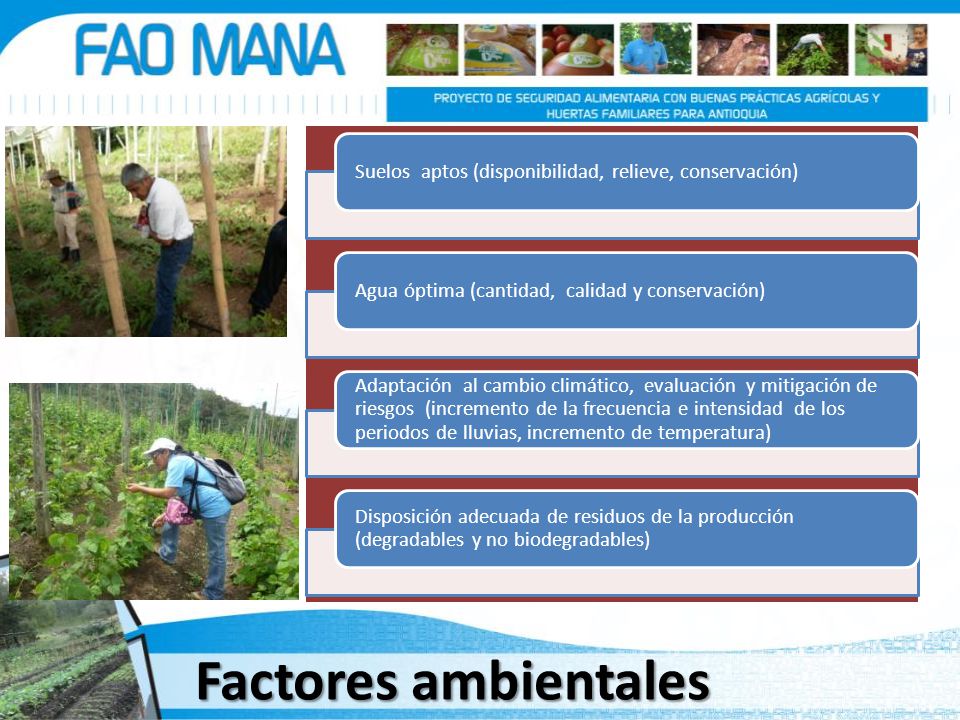 FAO MANA

PROYECTO DE SEGURIDAD ALIMENTARIA CON BUENAS PRÁCTICAS AGRÍCOLAS Y HUERTAS FAMILIARES PARA ANTIOQUIA

Suelos aptos (disponibilidad, relieve, conservación)

Agua óptima (cantidad, calidad y conservación)

Adaptación al cambio climático, evaluación y mitigación de riesgos (incremento de la frecuencia e intensidad de los periodos de lluvias, incremento de temperatura)

Disposición adecuada de residuos de la producción (degradables y no biodegradables)

Factores ambientales